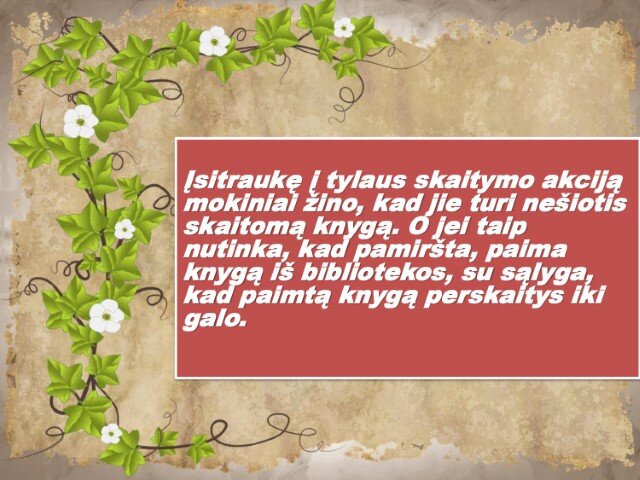 Įsitraukę į tylaus skaitymo akciją mokiniai žino, kad jie turi nešiotis skaitomą knygą. O jei taip nutinka, kad pamiršta, paima knygą iš bibliotekos, su sąlyga, kad paimtą knygą perskaitys iki galo.